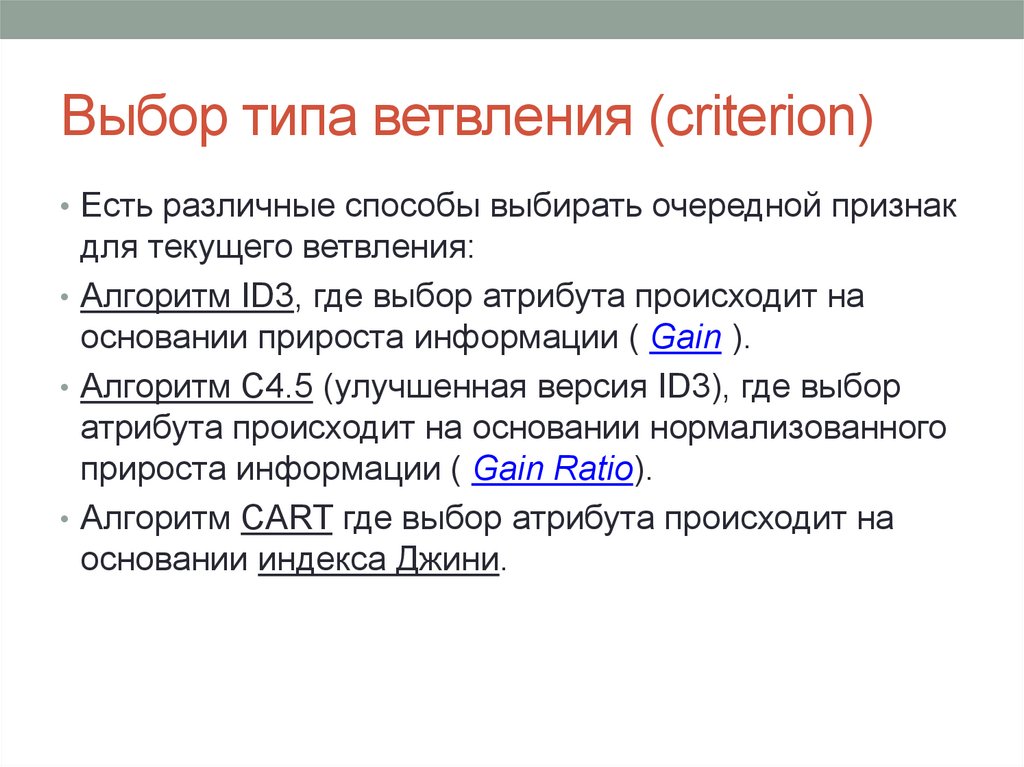 Выбор типа ветвления (criterion)

• Есть различные способы выбирать очередной признак для текущего ветвления:

• Алгоритм ID3, где выбор атрибута происходит на основании прироста информации ( Gain ).

• Алгоритм C4.5 (улучшенная версия ID3), где выбор атрибута происходит на основании нормализованного прироста информации ( Gain Ratio).

• Алгоритм CART где выбор атрибута происходит на основании индекса Джини.